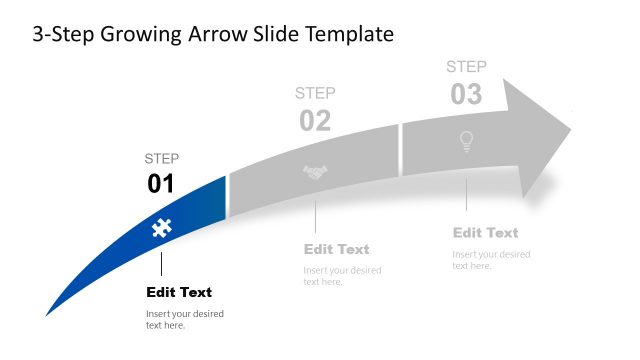 3-Step Growing Arrow Slide Template

STEP
01

Edit Text
Insert your desired text here.

STEP
02

Edit Text
Insert your desired text here.

STEP
03

Edit Text
Insert your desired text here.